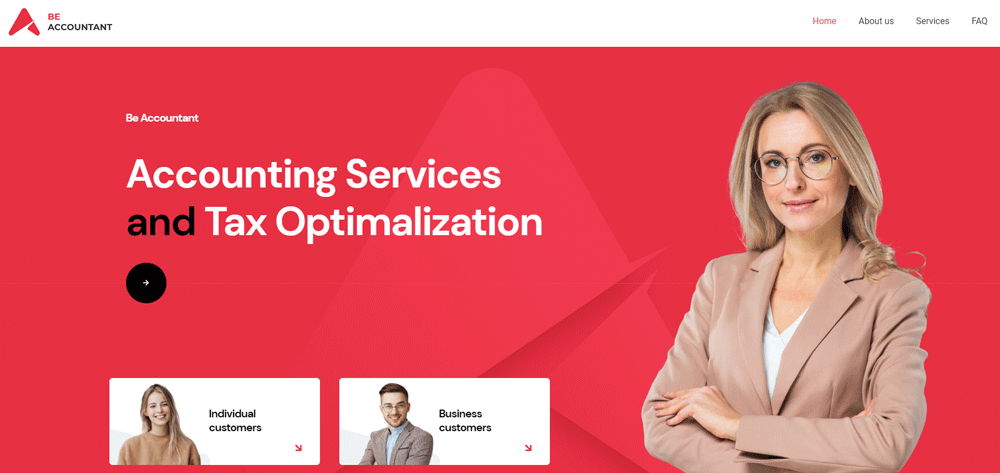 BE ACCOUNTANT

Home About us Services FAQ

Be Accountant

Accounting Services and Tax Optimalization

Individual customers

Business customers